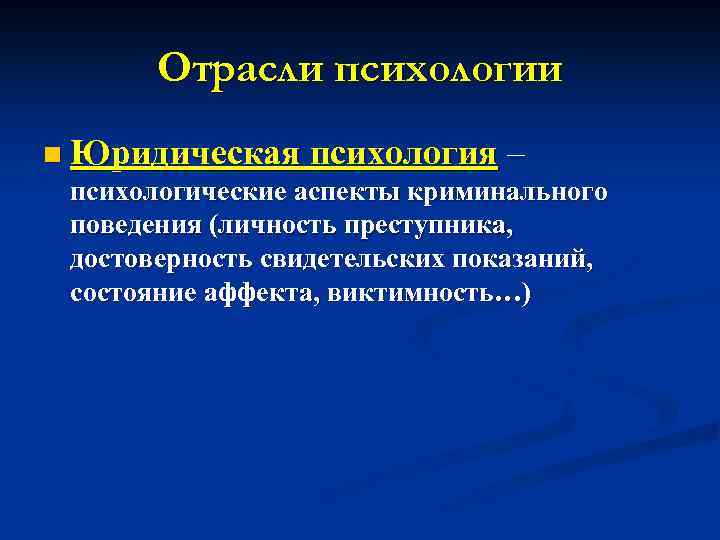 Отрасли психологии

Юридическая психология – психологические аспекты криминального поведения (личность преступника, достоверность свидетельских показаний, состояние аффекта, виктимность…)